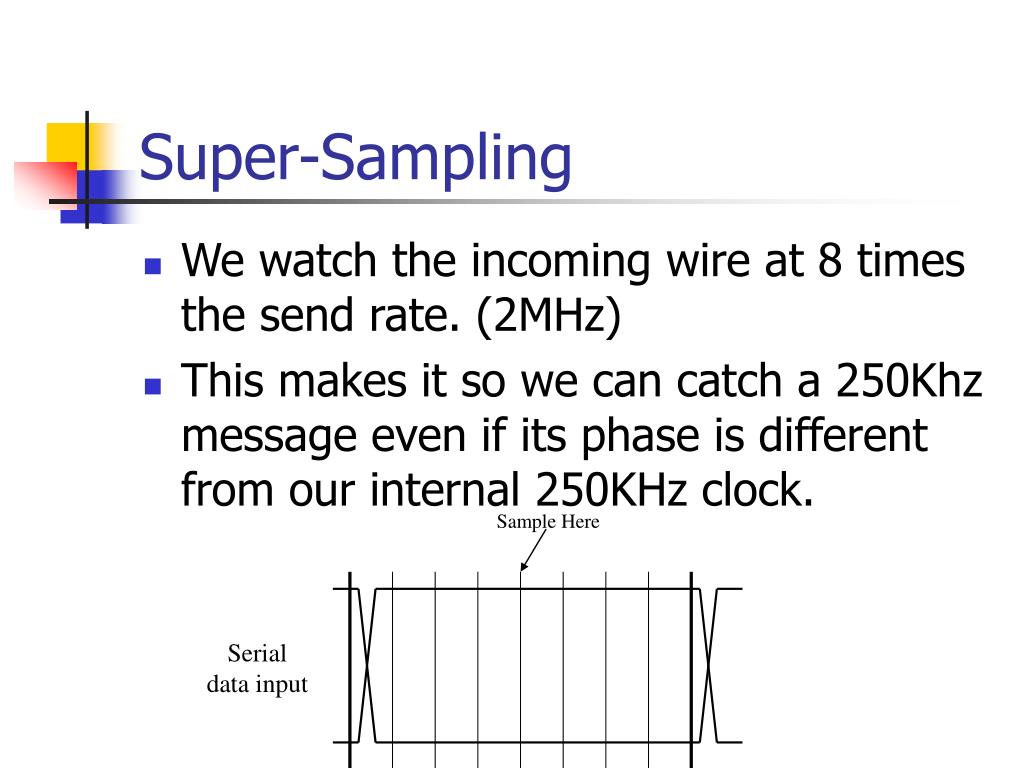 Super-Sampling

We watch the incoming wire at 8 times the send rate. (2MHz)

This makes it so we can catch a 250Khz message even if its phase is different from our internal 250KHz clock.

Sample Here

Serial data input